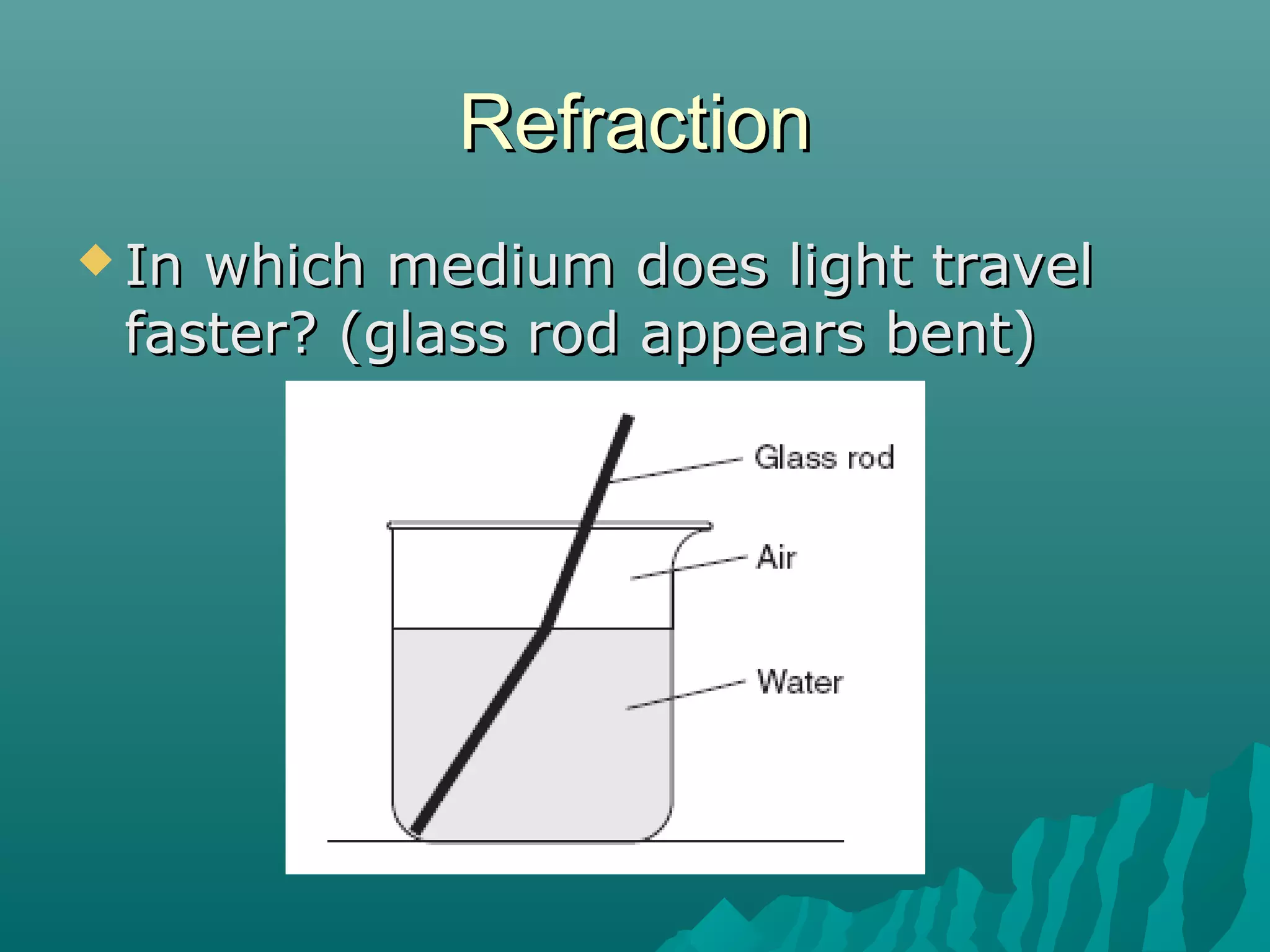 Refraction

In which medium does light travel faster? (glass rod appears bent)

Glass rod

Air

Water